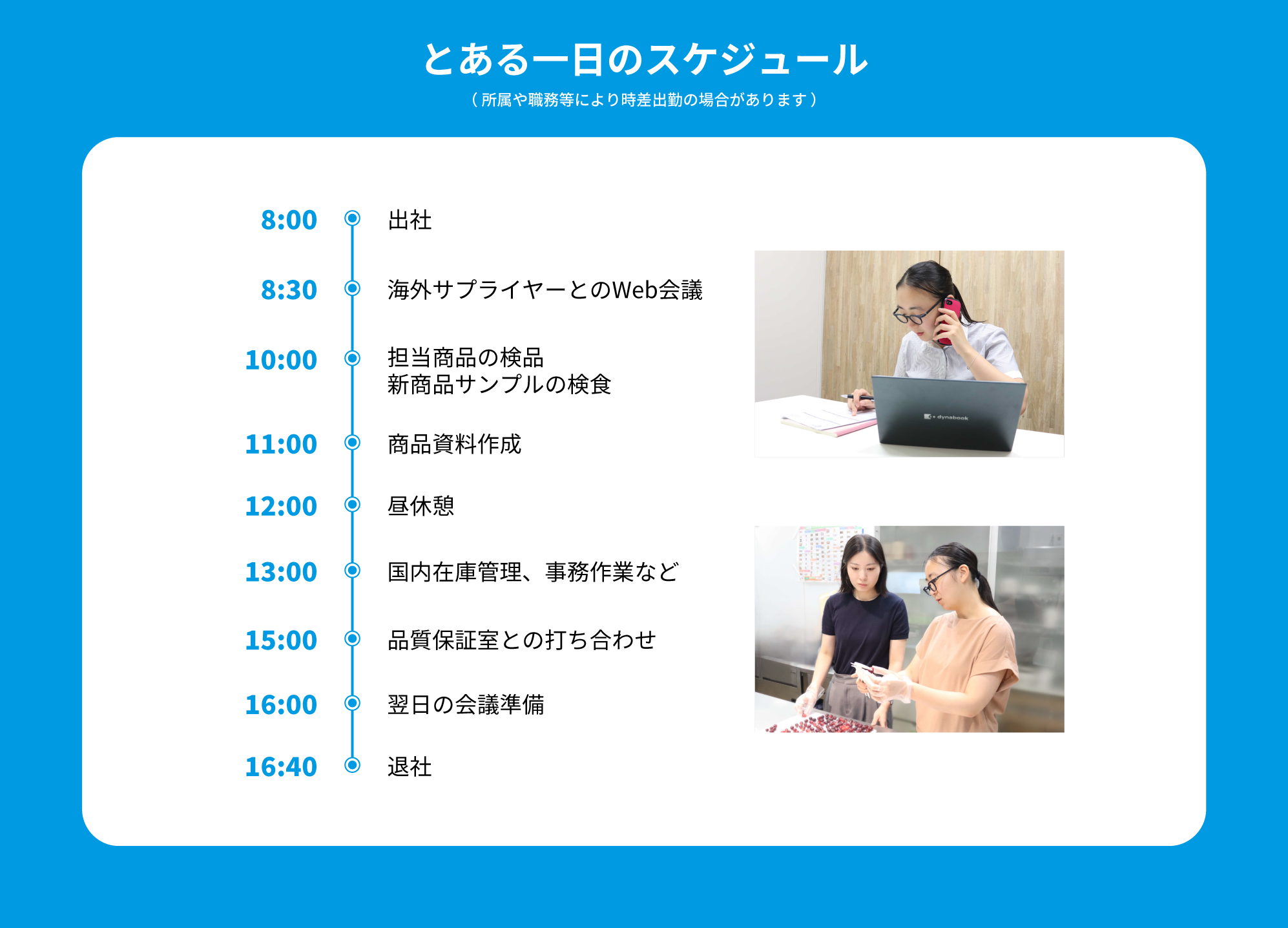 とある一日のスケジュール

（所属や職務等により時差出勤の場合があります）

8:00 出社

8:30 海外サプライヤーとのWeb会議

10:00 担当商品の検品
新商品サンプルの検食

11:00 商品資料作成

12:00 昼休憩

13:00 国内在庫管理、事務作業など

15:00 品質保証室との打ち合わせ

16:00 翌日の会議準備

16:40 退社

dynabook